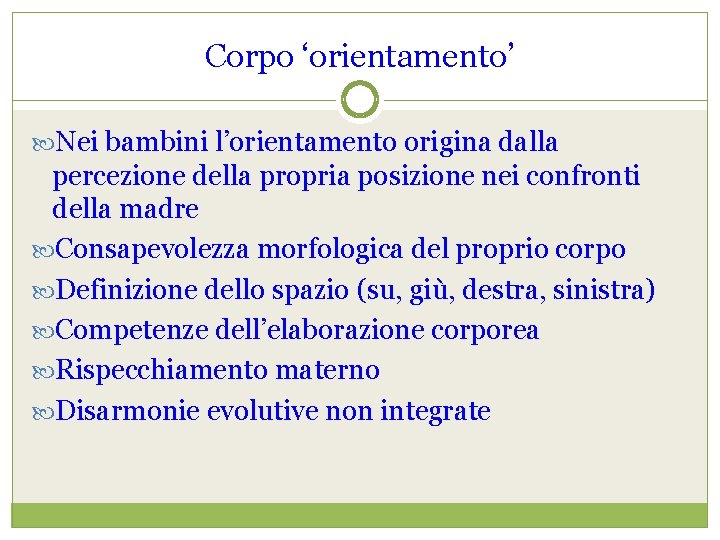 Corpo ‘orientamento’

Nei bambini l’orientamento origina dalla percezione della propria posizione nei confronti della madre

Consapevolezza morfologica del proprio corpo

Definizione dello spazio (su, giù, destra, sinistra)

Competenze dell’elaborazione corporea

Rispecchiamento materno

Disarmonie evolutive non integrate